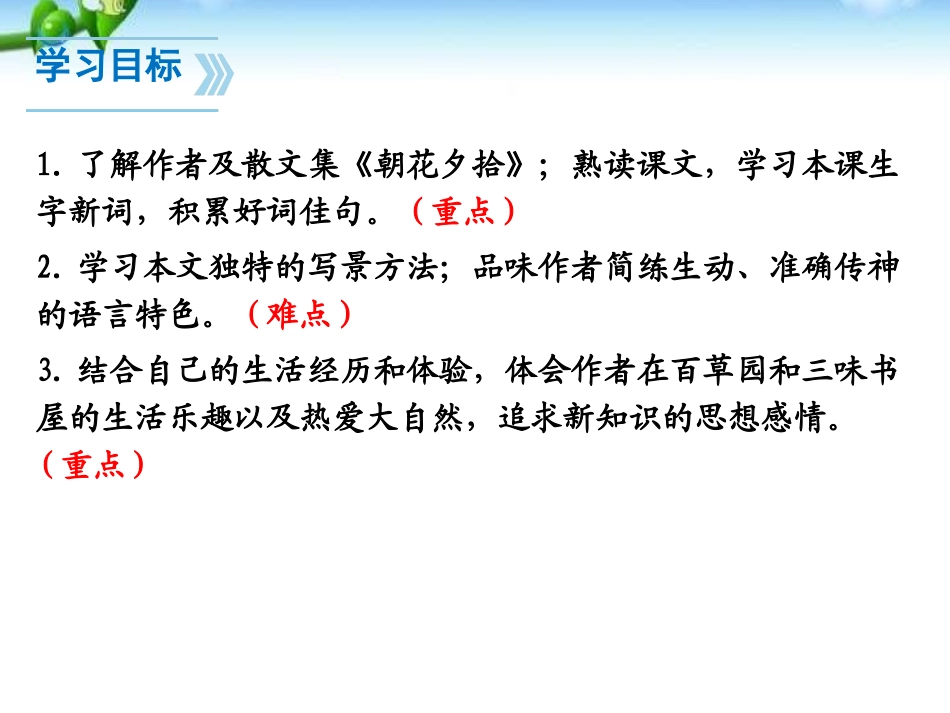 学习目标

1. 了解作者及散文集《朝花夕拾》；熟读课文，学习本课生字新词，积累好词佳句。（重点）

2. 学习本文独特的写景方法；品味作者简练生动、准确传神的语言特色。（难点）

3. 结合自己的生活经历和体验，体会作者在百草园和三味书屋的生活乐趣以及热爱大自然，追求新知识的思想感情。（重点）